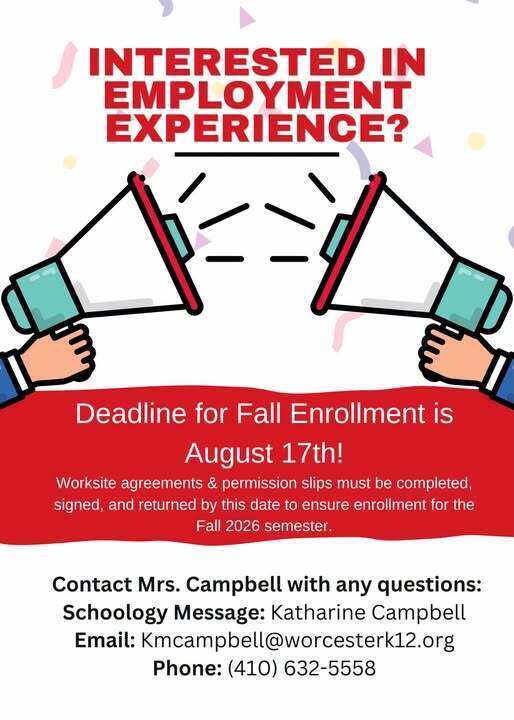 INTERESTED IN EMPLOYMENT EXPERIENCE?

Deadline for Fall Enrollment is August 17th!

Worksite agreements & permission slips must be completed, signed, and returned by this date to ensure enrollment for the Fall 2026 semester.

Contact Mrs. Campbell with any questions:
Schoology Message: Katharine Campbell
Email: Kmcampbell@worcesterk12.org
Phone: (410) 632-5558